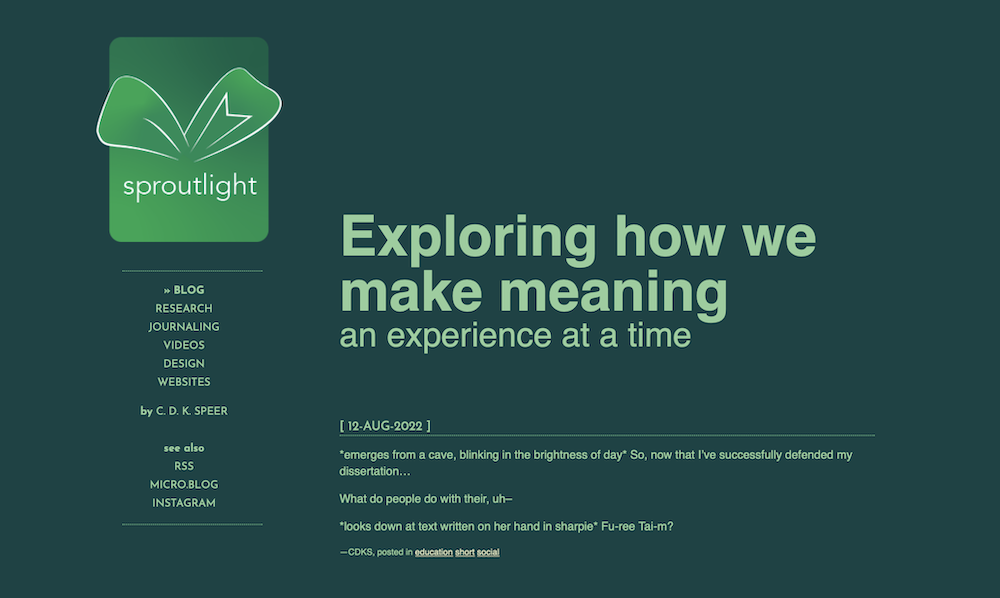 sproutlight

» BLOG
RESEARCH
JOURNALING
VIDEOS
DESIGN
WEBSITES

by C. D. K. SPEER

see also
RSS
MICRO.BLOG
INSTAGRAM

Exploring how we make meaning
an experience at a time

[ 12-AUG-2022 ]

*emerges from a cave, blinking in the brightness of day* So, now that I've successfully defended my dissertation…

What do people do with their, uh–

*looks down at text written on her hand in sharpie* Fu-ree Tai-m?

—CDKS, posted in education short social